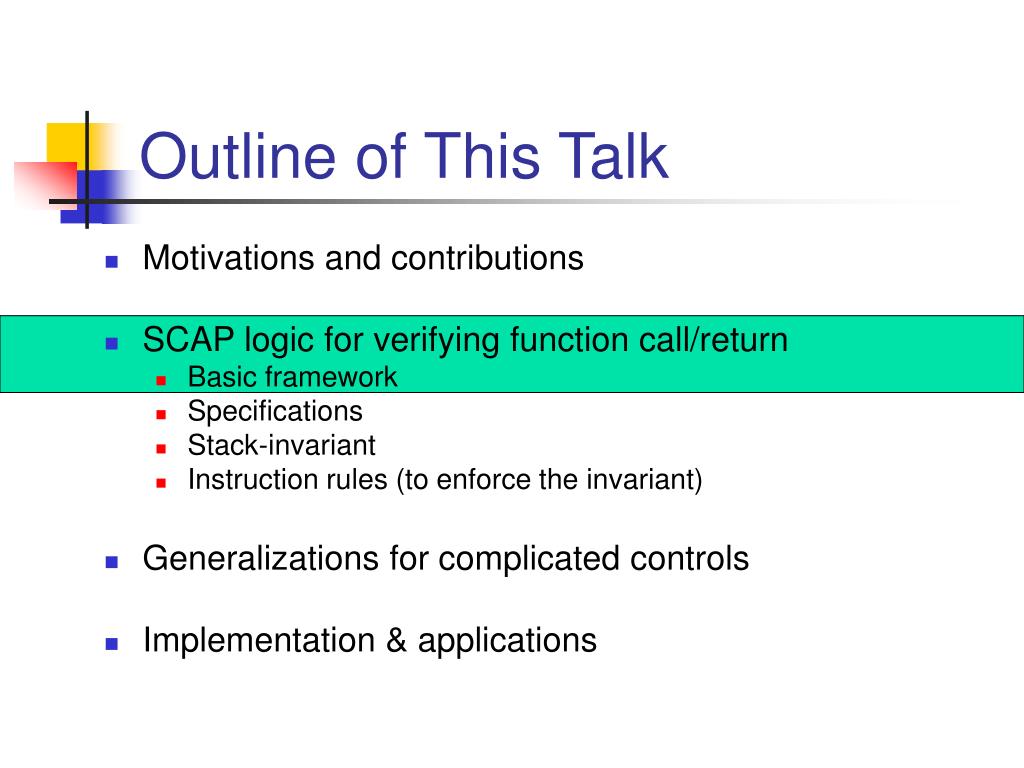 Outline of This Talk

Motivations and contributions

SCAP logic for verifying function call/return
Basic framework
Specifications
Stack-invariant
Instruction rules (to enforce the invariant)

Generalizations for complicated controls

Implementation & applications